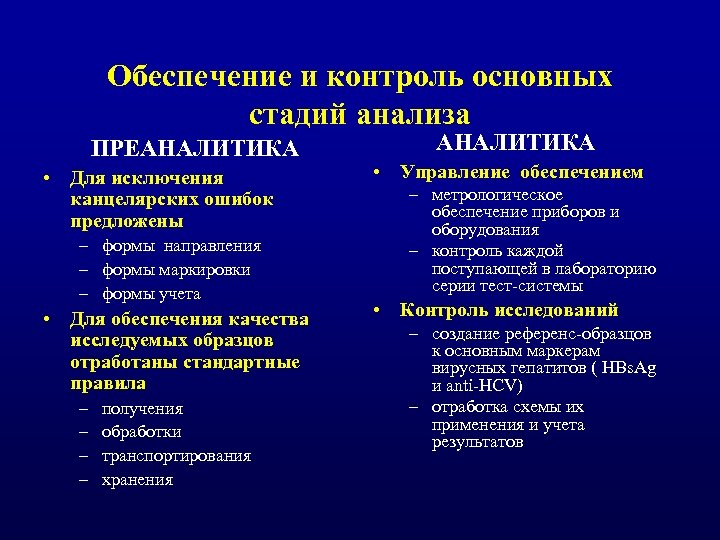 Обеспечение и контроль основных стадий анализа

ПРЕАНАЛИТИКА

• Для исключения канцелярских ошибок предложены
– формы направления
– формы маркировки
– формы учета
• Для обеспечения качества исследуемых образцов отработаны стандартные правила
– получения
– обработки
– транспортирования
– хранения

АНАЛИТИКА

• Управление обеспечением
– метрологическое обеспечение приборов и оборудования
– контроль каждой поступающей в лабораторию серии тест-системы
• Контроль исследований
– создание референс-образцов к основным маркерам вирусных гепатитов ( HBsAg и anti-HCV)
– отработка схемы их применения и учета результатов